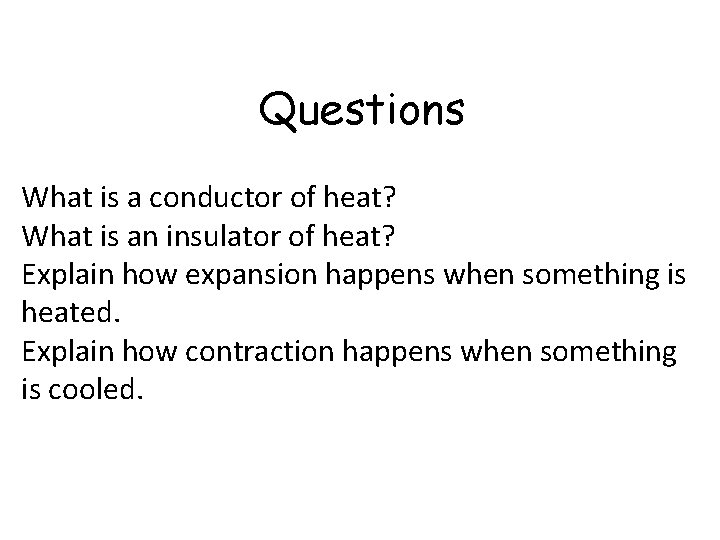 Questions

What is a conductor of heat?
What is an insulator of heat?
Explain how expansion happens when something is heated.
Explain how contraction happens when something is cooled.